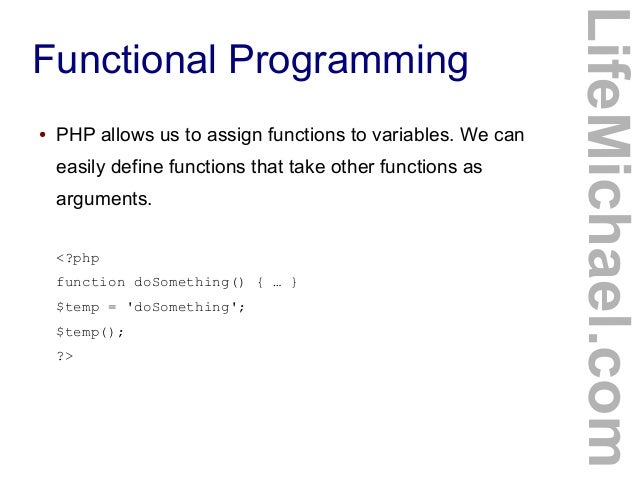 Functional Programming

• PHP allows us to assign functions to variables. We can easily define functions that take other functions as arguments.

<?php
function doSomething() { … }
$temp = 'doSomething';
$temp();
?>

LifeMichael.com